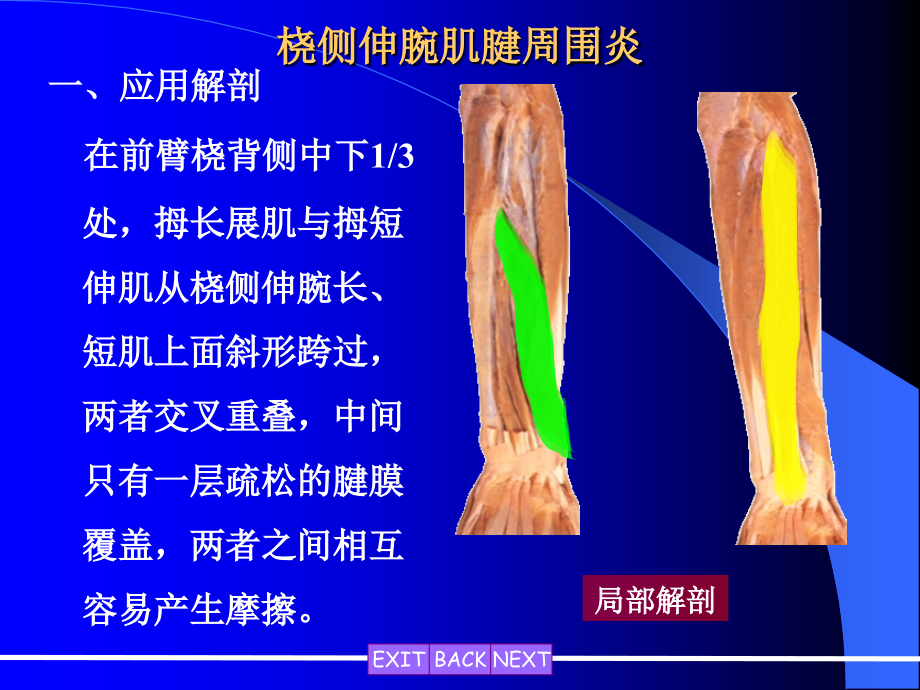 桡侧伸腕肌腱周围炎

一、应用解剖

在前臂桡背侧中下1/3处，拇长展肌与拇短伸肌从桡侧伸腕长、短肌上面斜形跨过，两者交叉重叠，中间只有一层疏松的腱膜覆盖，两者之间相互容易产生摩擦。

局部解剖

EXIT BACK NEXT